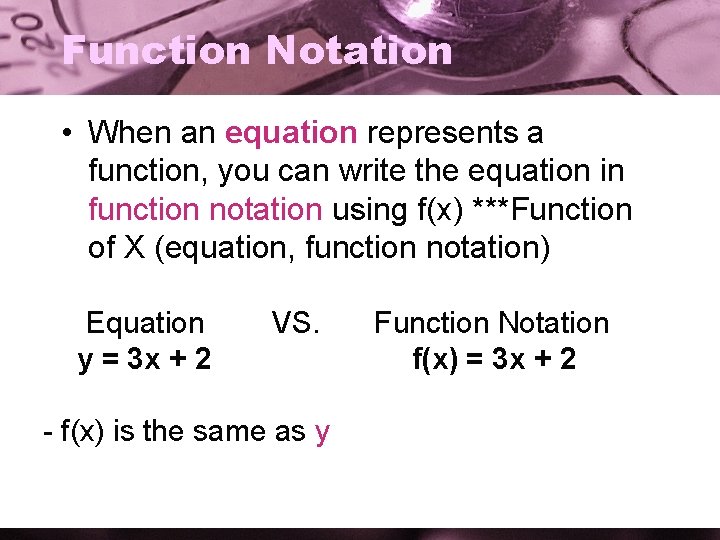 Function Notation

• When an equation represents a function, you can write the equation in function notation using f(x) ***Function of X (equation, function notation)

Equation VS. Function Notation
$y = 3x + 2$ $f(x) = 3x + 2$

- f(x) is the same as y